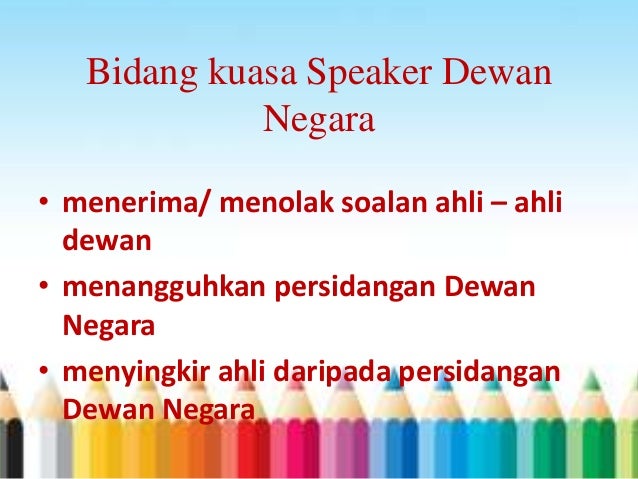 Bidang kuasa Speaker Dewan Negara

• menerima/ menolak soalan ahli – ahli dewan
• menangguhkan persidangan Dewan Negara
• menyingkir ahli daripada persidangan Dewan Negara